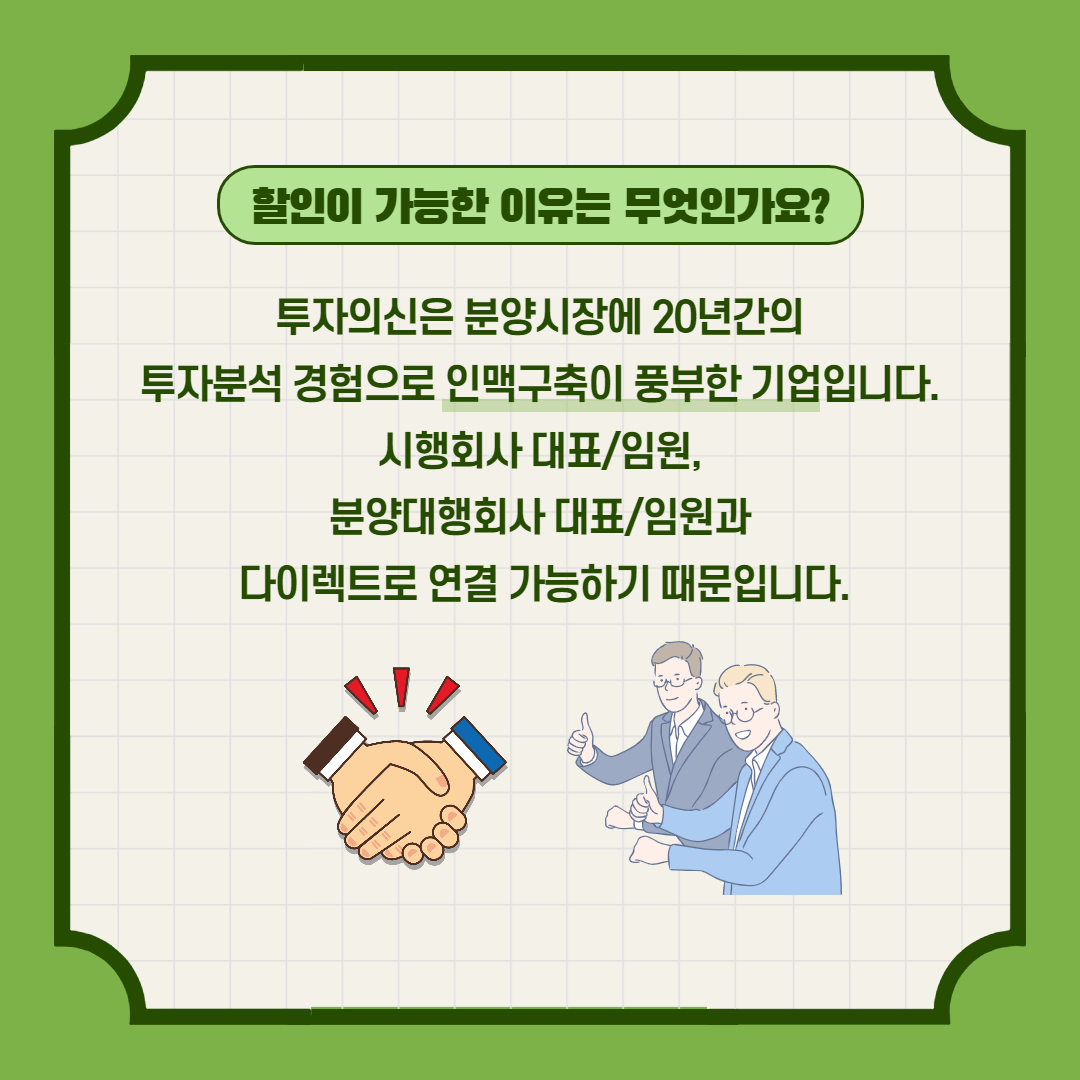 할인이 가능한 이유는 무엇인가요?

투자의신은 분양시장에 20년간의
투자분석 경험으로 인맥구축이 풍부한 기업입니다.
시행회사 대표/임원,
분양대행회사 대표/임원과
다이렉트로 연결 가능하기 때문입니다.